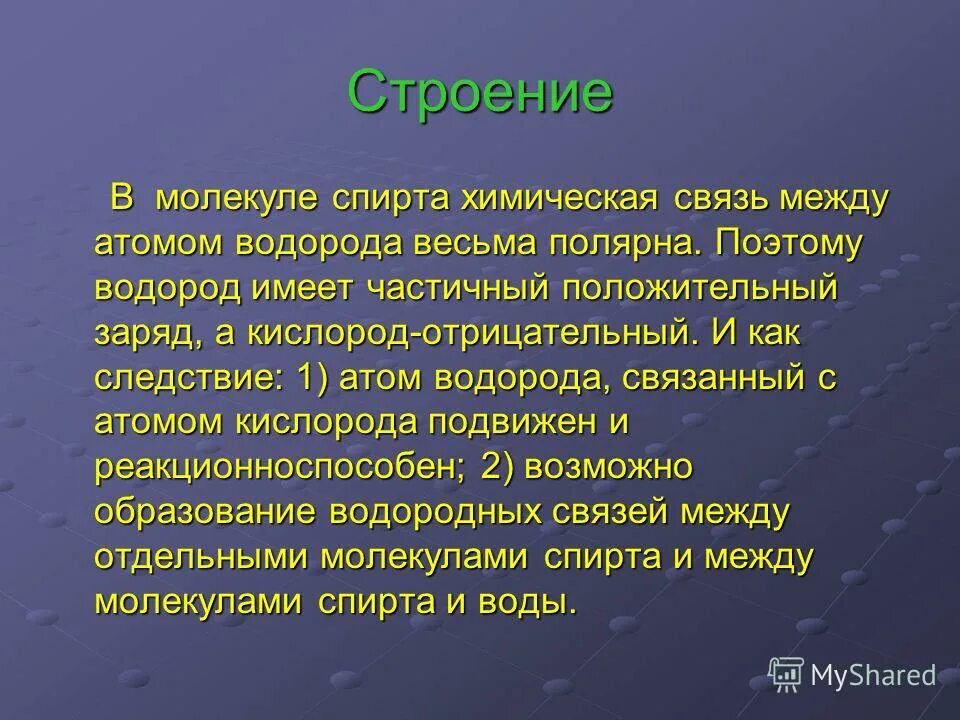 Строение

В молекуле спирта химическая связь между атомом водорода весьма полярна. Поэтому водород имеет частичный положительный заряд, а кислород-отрицательный. И как следствие: 1) атом водорода, связанный с атомом кислорода подвижен и реакционноспособен; 2) возможно образование водородных связей между отдельными молекулами спирта и между молекулами спирта и воды.

MyShared